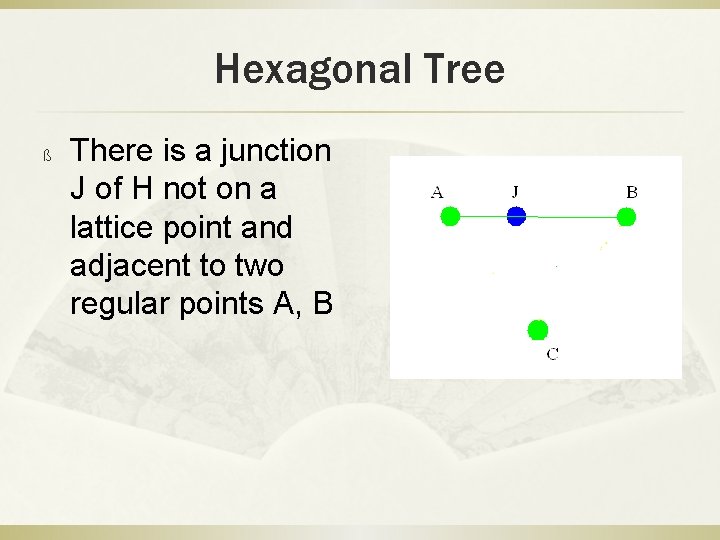 Hexagonal Tree

ß There is a junction J of H not on a lattice point and adjacent to two regular points A, B

A J B

C